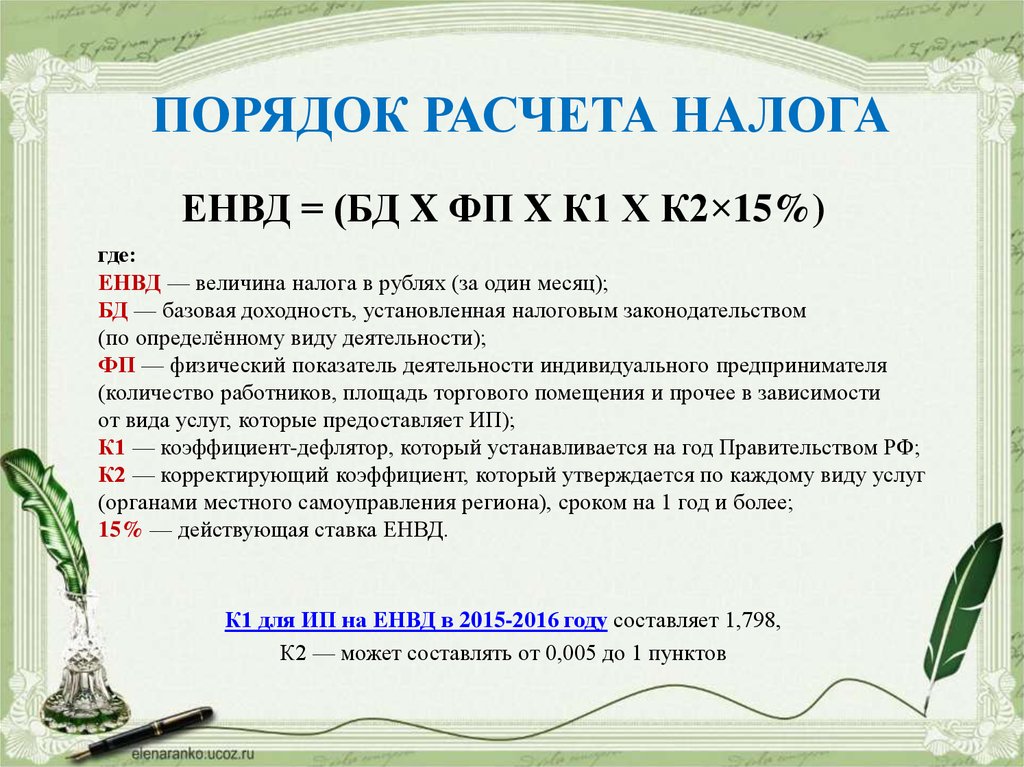 ПОРЯДОК РАСЧЕТА НАЛОГА

ЕНВД = (БД Х ФП Х К1 Х К2×15%)

где:
ЕНВД — величина налога в рублях (за один месяц);
БД — базовая доходность, установленная налоговым законодательством (по определённому виду деятельности);
ФП — физический показатель деятельности индивидуального предпринимателя (количество работников, площадь торгового помещения и прочее в зависимости от вида услуг, которые предоставляет ИП);
К1 — коэффициент-дефлятор, который устанавливается на год Правительством РФ;
К2 — корректирующий коэффициент, который утверждается по каждому виду услуг (органами местного самоуправления региона), сроком на 1 год и более;
15% — действующая ставка ЕНВД.

К1 для ИП на ЕНВД в 2015-2016 году составляет 1,798,
К2 — может составлять от 0,005 до 1 пунктов

elenaranko.ucoz.ru